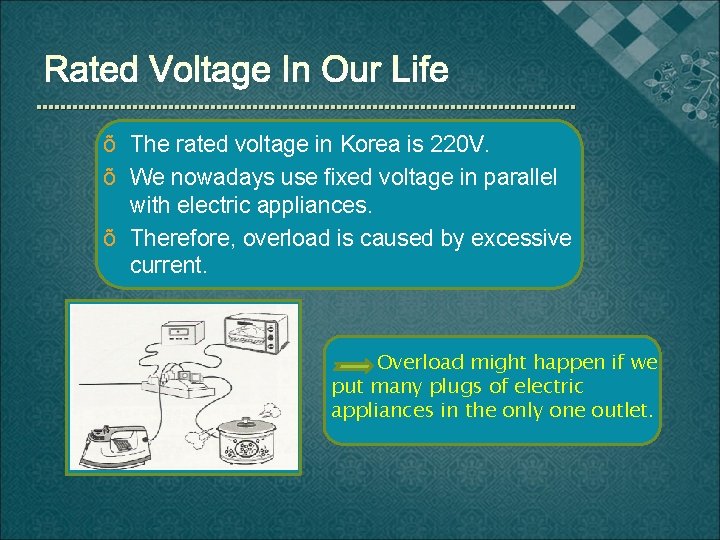 Rated Voltage In Our Life

õ The rated voltage in Korea is 220V.

õ We nowadays use fixed voltage in parallel with electric appliances.

õ Therefore, overload is caused by excessive current.

Overload might happen if we put many plugs of electric appliances in the only one outlet.